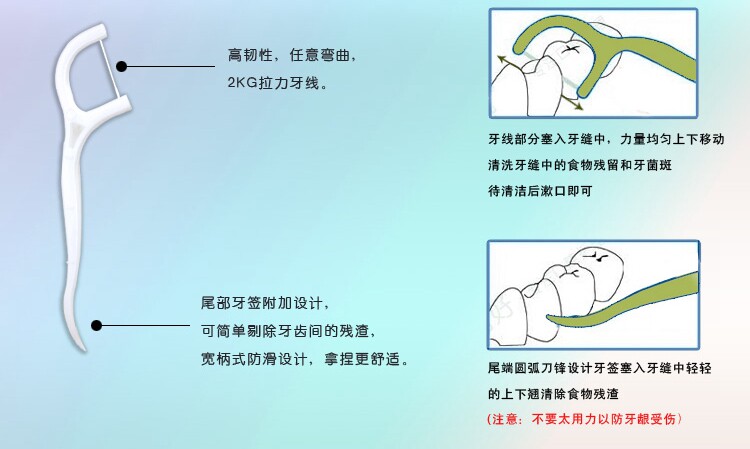 高韧性，任意弯曲，
2KG拉力牙线。

尾部牙签附加设计，
可简单剔除牙齿间的残渣，
宽柄式防滑设计，拿捏更舒适。

牙线部分塞入牙缝中，力量均匀上下移动
清洗牙缝中的食物残留和牙菌斑
待清洁后漱口即可

尾端圆弧刀锋设计牙签塞入牙缝中轻轻
的上下翘清除食物残渣
（注意：不要太用力以防牙龈受伤）